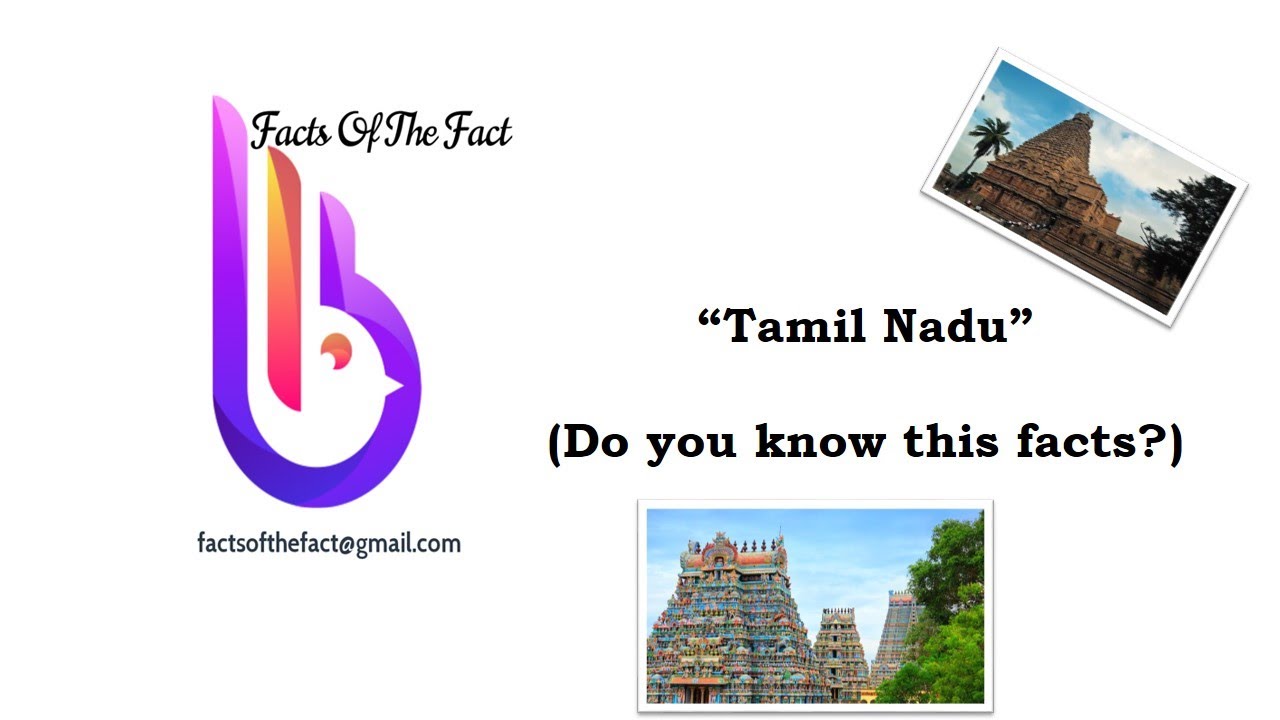 Facts Of The Fact

factsofthefact@gmail.com

“Tamil Nadu”

(Do you know this facts?)